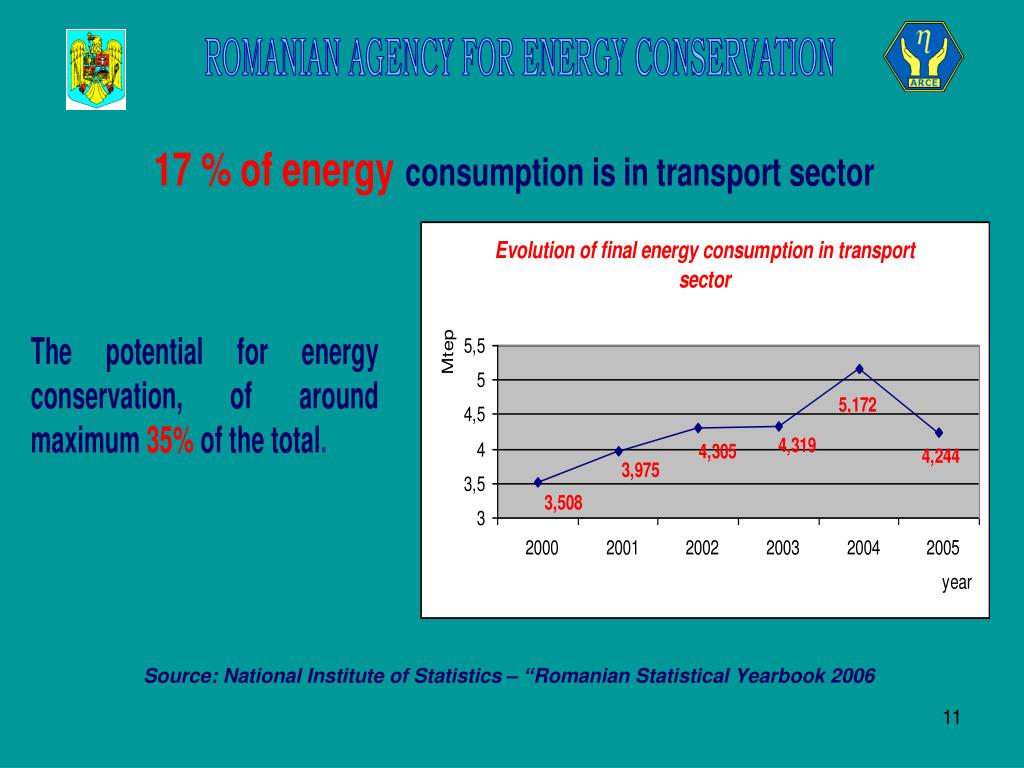 ROMANIAN AGENCY FOR ENERGY CONSERVATION

$\eta$

ARCE

17 % of energy consumption is in transport sector

The potential for energy conservation, of around maximum 35% of the total.

Evolution of final energy consumption in transport sector

Mtep

5,5
5
4,5
4
3,5
3

3,508
3,975
4,305
4,319
5,172
4,244

2000
2001
2002
2003
2004
2005

year

Source: National Institute of Statistics – “Romanian Statistical Yearbook 2006

11